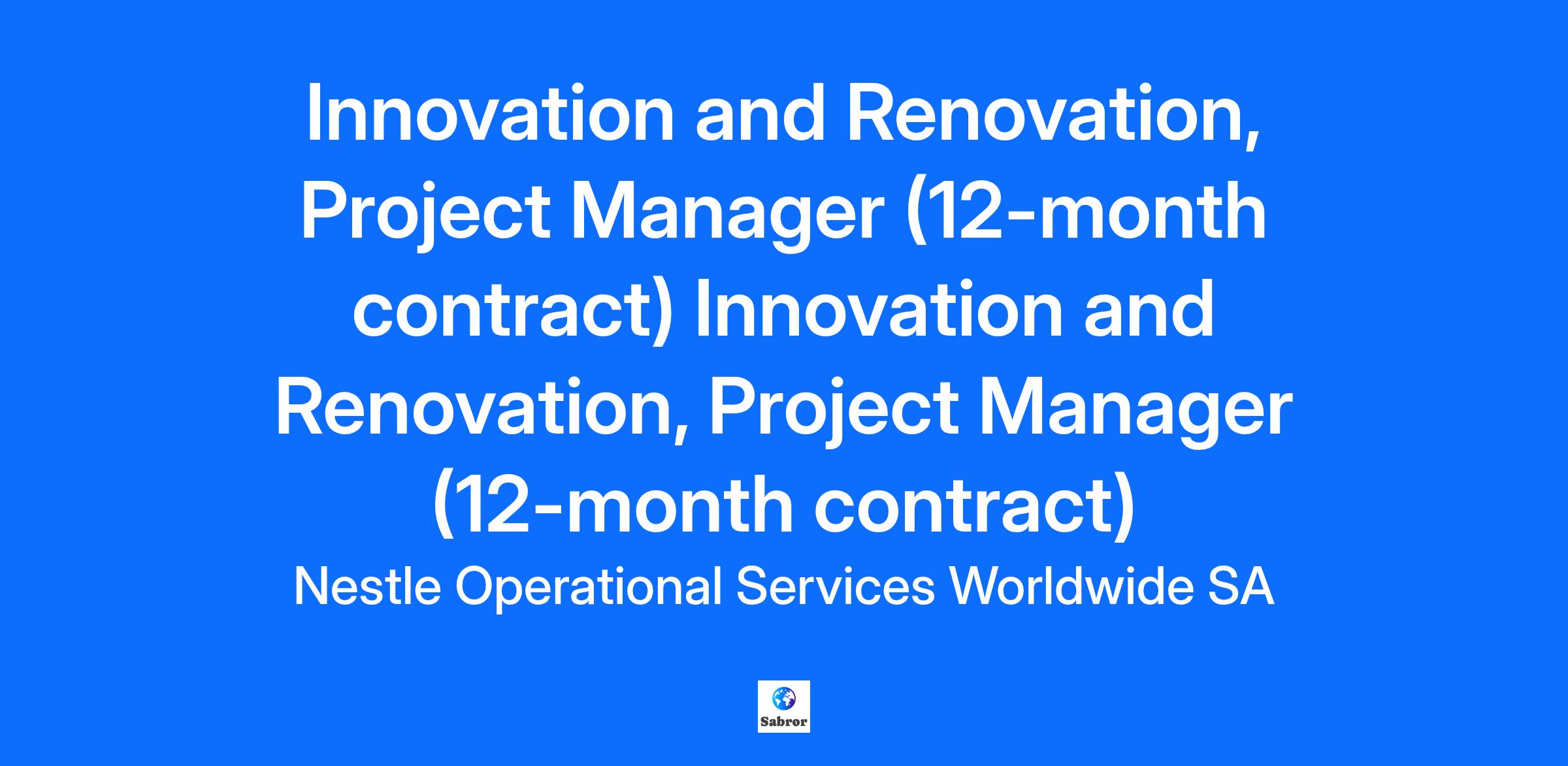 Innovation and Renovation, Project Manager (12-month contract) Innovation and Renovation, Project Manager (12-month contract)

Nestle Operational Services Worldwide SA

Sabror